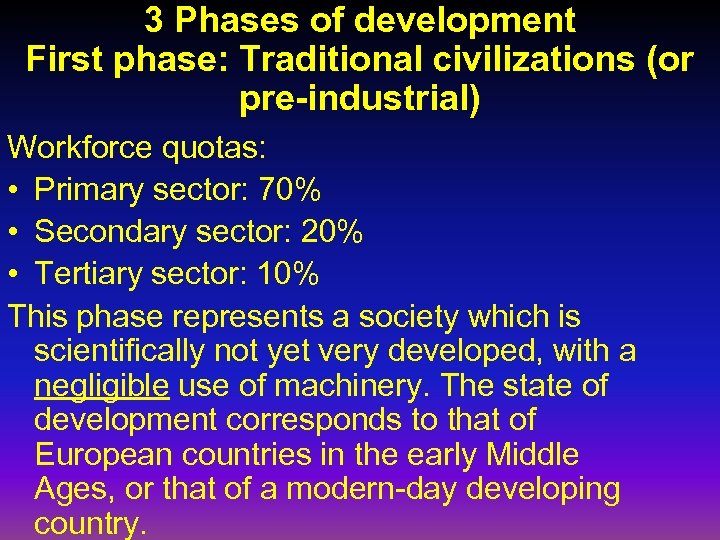 3 Phases of development
First phase: Traditional civilizations (or pre-industrial)

Workforce quotas:
• Primary sector: 70%
• Secondary sector: 20%
• Tertiary sector: 10%

This phase represents a society which is scientifically not yet very developed, with a negligible use of machinery. The state of development corresponds to that of European countries in the early Middle Ages, or that of a modern-day developing country.